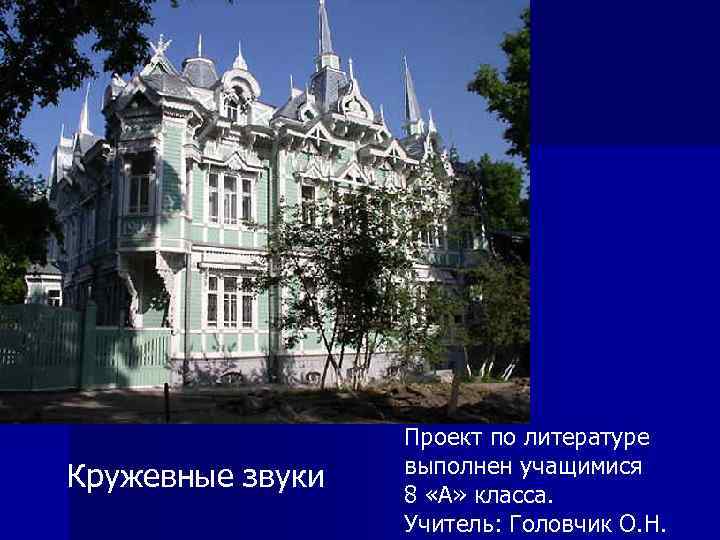 Кружевные звуки

Проект по литературе выполнен учащимися 8 «А» класса.
Учитель: Головчик О.Н.